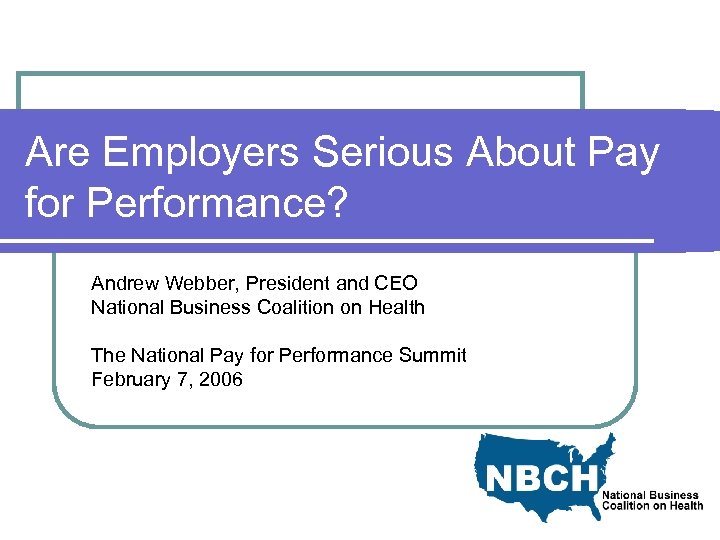 Are Employers Serious About Pay for Performance?

Andrew Webber, President and CEO
National Business Coalition on Health

The National Pay for Performance Summit
February 7, 2006

NBCH
National Business Coalition on Health